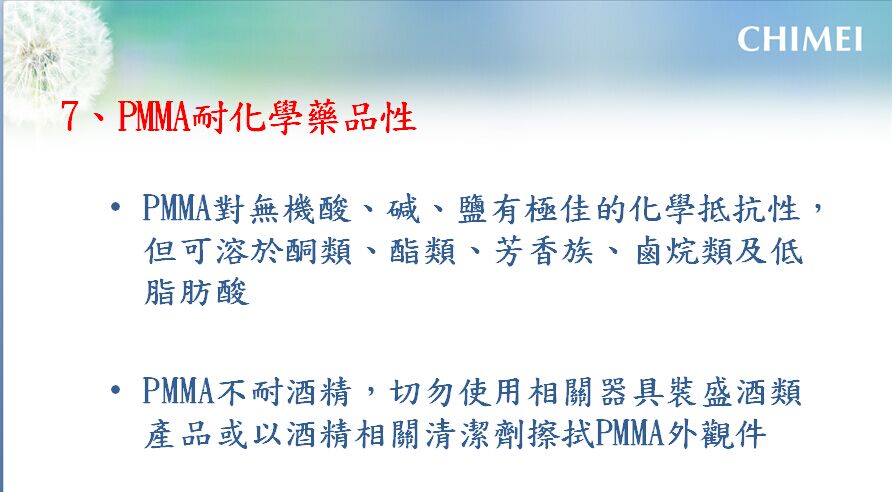 CHIMEI

7、PMMA耐化學藥品性

• PMMA對無機酸、碱、鹽有極佳的化學抵抗性，但可溶於酮類、酯類、芳香族、鹵烷類及低脂肪酸

• PMMA不耐酒精，切勿使用相關器具裝盛酒類產品或以酒精相關清潔劑擦拭PMMA外觀件